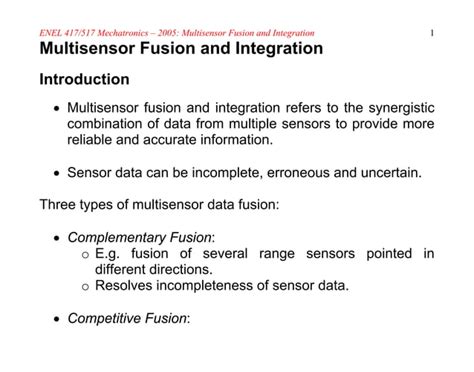 ENEL 417/517 Mechatronics – 2005: Multisensor Fusion and Integration 1

Multisensor Fusion and Integration

Introduction

• Multisensor fusion and integration refers to the synergistic combination of data from multiple sensors to provide more reliable and accurate information.

• Sensor data can be incomplete, erroneous and uncertain.

Three types of multisensor data fusion:

• Complementary Fusion:
  o E.g. fusion of several range sensors pointed in different directions.
  o Resolves incompleteness of sensor data.

• Competitive Fusion: